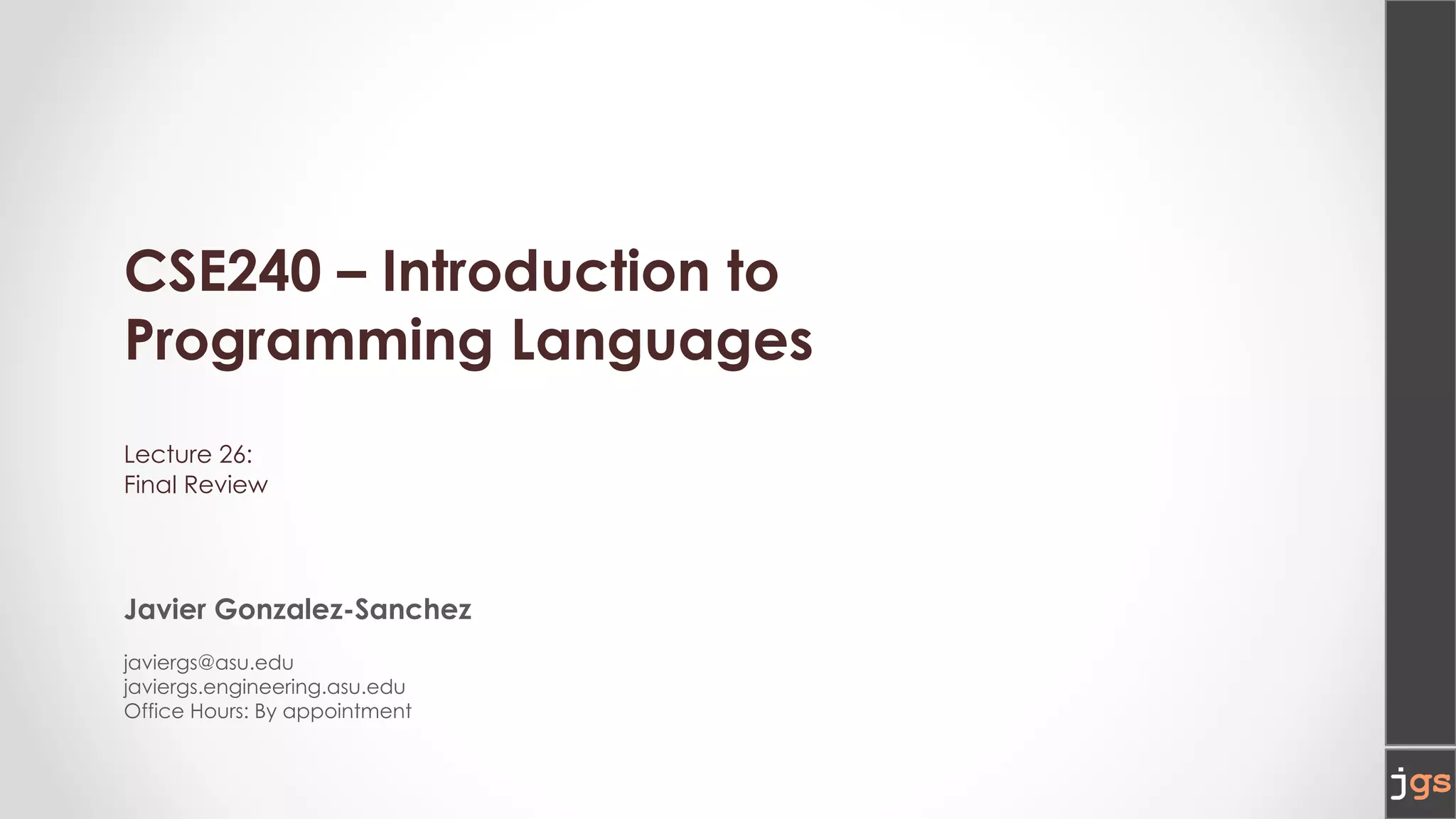 CSE240 – Introduction to Programming Languages

Lecture 26:
Final Review

Javier Gonzalez-Sanchez

javiergs@asu.edu
javiergs.engineering.asu.edu
Office Hours: By appointment

jgs